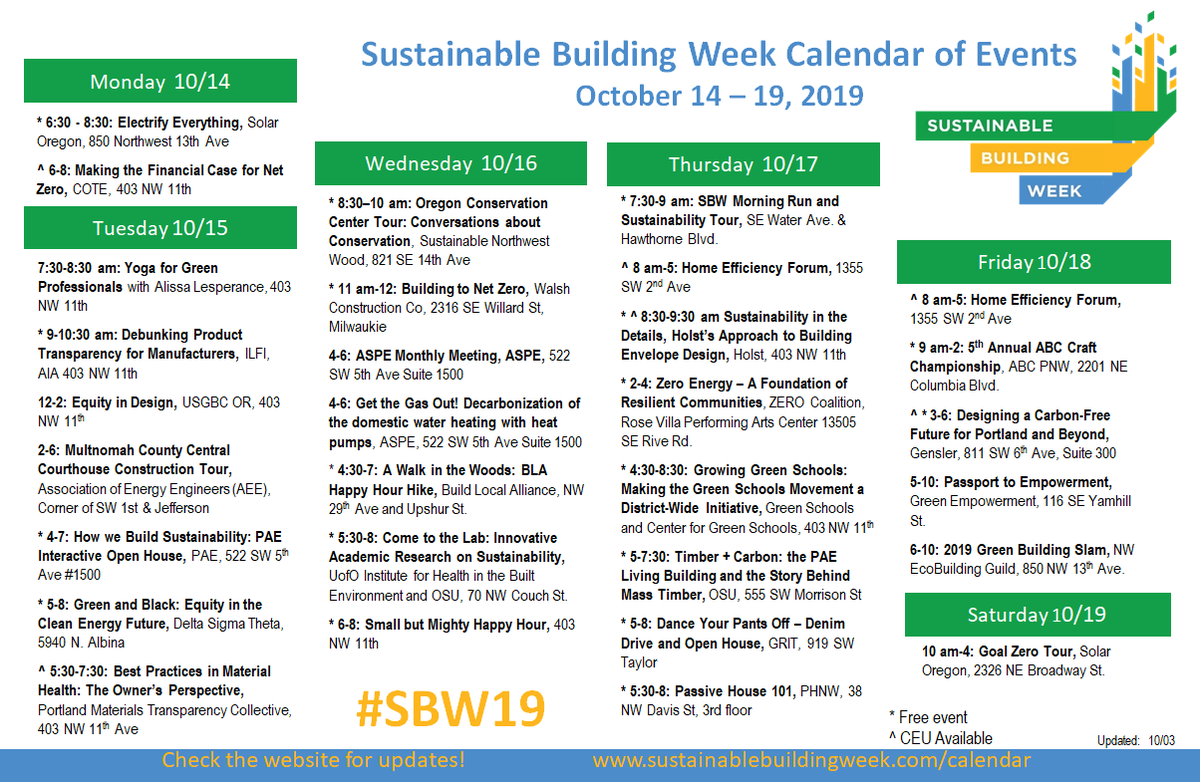 Sustainable Building Week Calendar of Events
October 14 – 19, 2019

SUSTAINABLE
BUILDING
WEEK

Monday 10/14

* 6:30 - 8:30: Electrify Everything, Solar Oregon, 850 Northwest 13th Ave

^ 6-8: Making the Financial Case for Net Zero, COTE, 403 NW 11th

Tuesday 10/15

7:30-8:30 am: Yoga for Green Professionals with Alissa Lesperance, 403 NW 11th

* 9-10:30 am: Debunking Product Transparency for Manufacturers, ILFI, AIA 403 NW 11th

12-2: Equity in Design, USGBC OR, 403 NW 11$^{th}$

2-6: Multnomah County Central Courthouse Construction Tour, Association of Energy Engineers (AEE), Corner of SW 1st & Jefferson

* 4-7: How we Build Sustainability: PAE Interactive Open House, PAE, 522 SW 5$^{th}$ Ave #1500

* 5-8: Green and Black: Equity in the Clean Energy Future, Delta Sigma Theta, 5940 N. Albina

^ 5:30-7:30: Best Practices in Material Health: The Owner's Perspective, Portland Materials Transparency Collective, 403 NW 11$^{th}$ Ave

Wednesday 10/16

* 8:30–10 am: Oregon Conservation Center Tour: Conversations about Conservation, Sustainable Northwest Wood, 821 SE 14th Ave

* 11 am-12: Building to Net Zero, Walsh Construction Co, 2316 SE Willard St, Milwaukie

4-6: ASPE Monthly Meeting, ASPE, 522 SW 5th Ave Suite 1500

4-6: Get the Gas Out! Decarbonization of the domestic water heating with heat pumps, ASPE, 522 SW 5th Ave Suite 1500

* 4:30-7: A Walk in the Woods: BLA Happy Hour Hike, Build Local Alliance, NW 29$^{th}$ Ave and Upshur St.

* 5:30-8: Come to the Lab: Innovative Academic Research on Sustainability, UofO Institute for Health in the Built Environment and OSU, 70 NW Couch St.

* 6-8: Small but Mighty Happy Hour, 403 NW 11th

#SBW19

Thursday 10/17

* 7:30-9 am: SBW Morning Run and Sustainability Tour, SE Water Ave. & Hawthorne Blvd.

^ 8 am-5: Home Efficiency Forum, 1355 SW 2$^{nd}$ Ave

* ^ 8:30-9:30 am Sustainability in the Details, Holst's Approach to Building Envelope Design, Holst, 403 NW 11th

* 2-4: Zero Energy – A Foundation of Resilient Communities, ZERO Coalition, Rose Villa Performing Arts Center 13505 SE Rive Rd.

* 4:30-8:30: Growing Green Schools: Making the Green Schools Movement a District-Wide Initiative, Green Schools and Center for Green Schools, 403 NW 11$^{th}$

* 5-7:30: Timber + Carbon: the PAE Living Building and the Story Behind Mass Timber, OSU, 555 SW Morrison St

* 5-8: Dance Your Pants Off – Denim Drive and Open House, GRIT, 919 SW Taylor

* 5:30-8: Passive House 101, PHNW, 38 NW Davis St, 3rd floor

Friday 10/18

^ 8 am-5: Home Efficiency Forum, 1355 SW 2$^{nd}$ Ave

* 9 am-2: 5$^{th}$ Annual ABC Craft Championship, ABC PNW, 2201 NE Columbia Blvd.

^ * 3-6: Designing a Carbon-Free Future for Portland and Beyond, Gensler, 811 SW 6$^{th}$ Ave, Suite 300

5-10: Passport to Empowerment, Green Empowerment, 116 SE Yamhill St.

6-10: 2019 Green Building Slam, NW EcoBuilding Guild, 850 NW 13$^{th}$ Ave.

Saturday 10/19

10 am-4: Goal Zero Tour, Solar Oregon, 2326 NE Broadway St.

* Free event
^ CEU Available

Updated: 10/03

Check the website for updates! www.sustainablebuildingweek.com/calendar